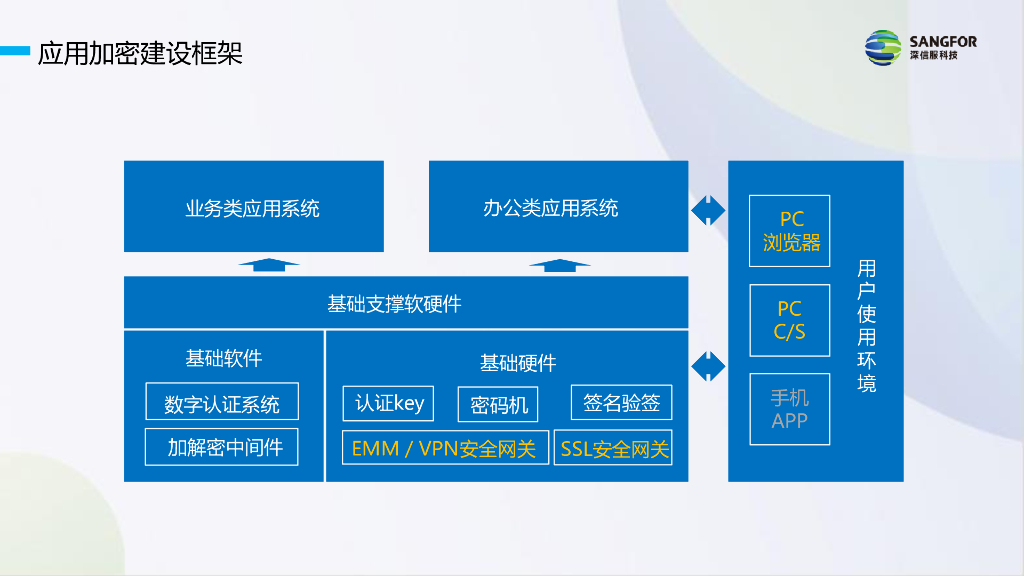 应用加密建设框架

SANGFOR
深信服科技

业务类应用系统

办公类应用系统

基础支撑软硬件

基础软件

数字认证系统

加解密中间件

基础硬件

认证key

密码机

签名验签

EMM / VPN安全网关

SSL安全网关

PC
浏览器

PC
C/S

手机
APP

用户使用环境